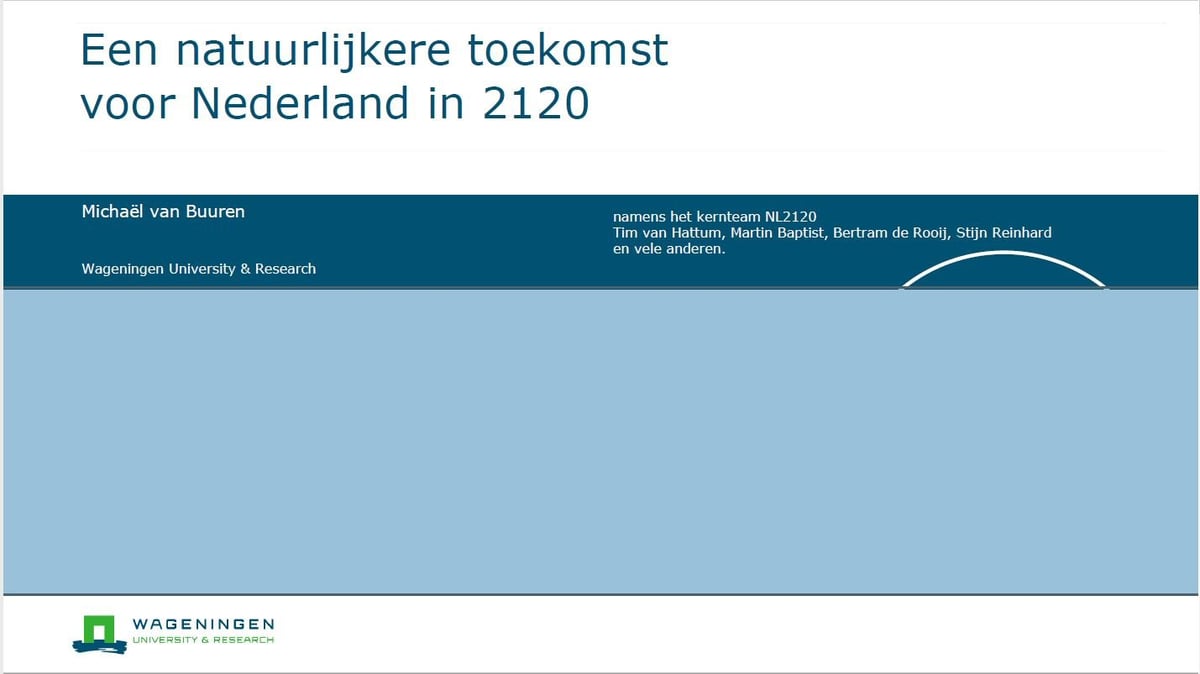 Een natuurlijkere toekomst voor Nederland in 2120

Michaël van Buuren

Wageningen University & Research

namens het kernteam NL2120
Tim van Hattum, Martin Baptist, Bertram de Rooij, Stijn Reinhard en vele anderen.

WAGENINGEN
UNIVERSITY & RESEARCH